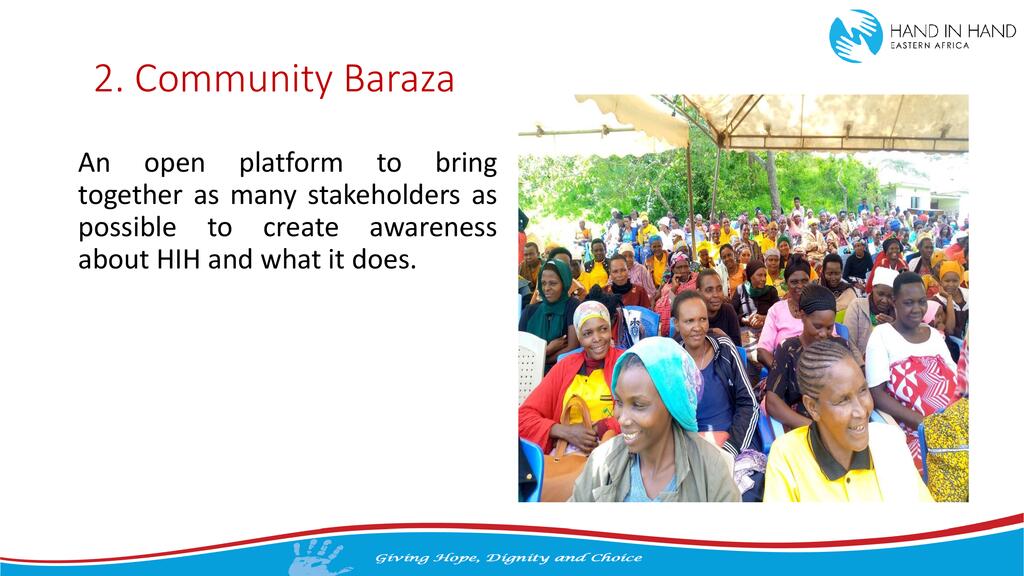 HAND IN HAND
EASTERN AFRICA

2. Community Baraza

An open platform to bring together as many stakeholders as possible to create awareness about HIH and what it does.

Giving Hope, Dignity and Choice